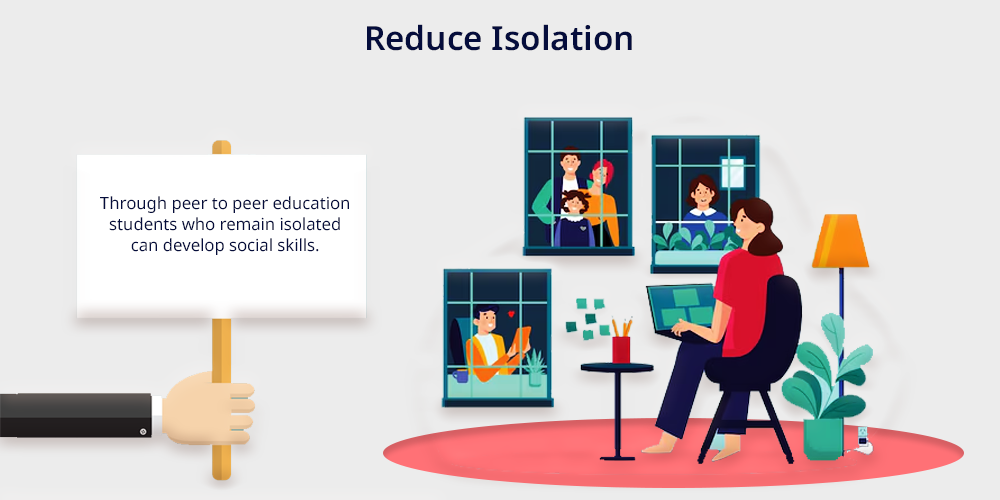 Reduce Isolation

Through peer to peer education students who remain isolated can develop social skills.